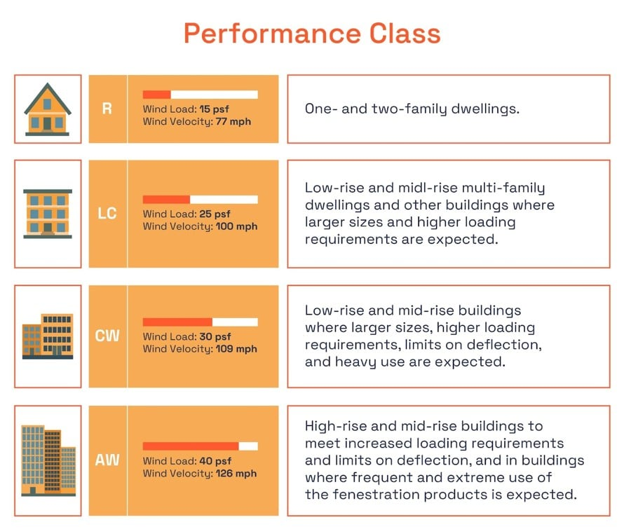 Performance Class

R

Wind Load: 15 psf
Wind Velocity: 77 mph

One- and two-family dwellings.

LC

Wind Load: 25 psf
Wind Velocity: 100 mph

Low-rise and midl-rise multi-family dwellings and other buildings where larger sizes and higher loading requirements are expected.

CW

Wind Load: 30 psf
Wind Velocity: 109 mph

Low-rise and mid-rise buildings where larger sizes, higher loading requirements, limits on deflection, and heavy use are expected.

AW

Wind Load: 40 psf
Wind Velocity: 126 mph

High-rise and mid-rise buildings to meet increased loading requirements and limits on deflection, and in buildings where frequent and extreme use of the fenestration products is expected.